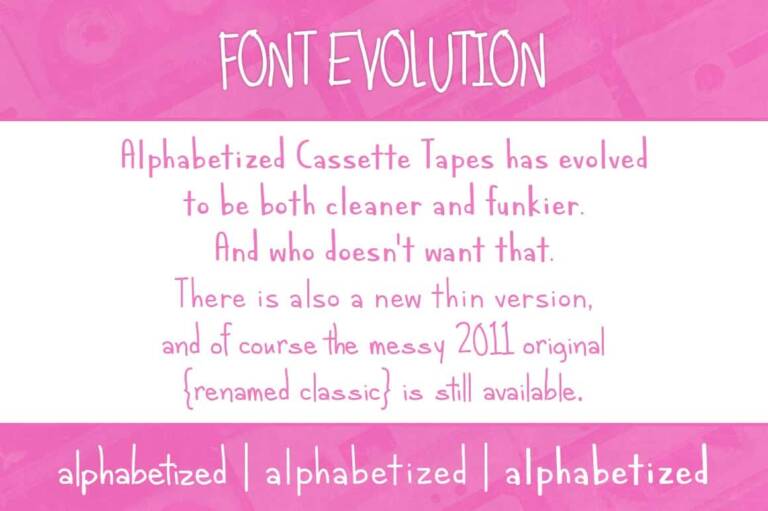 FONT EVOLUTION

Alphabetized Cassette Tapes has evolved to be both cleaner and funkier. And who doesn't want that. There is also a new thin version, and of course the messy 2011 original {renamed classic} is still available.

alphabetized | alphabetized | alphabetized